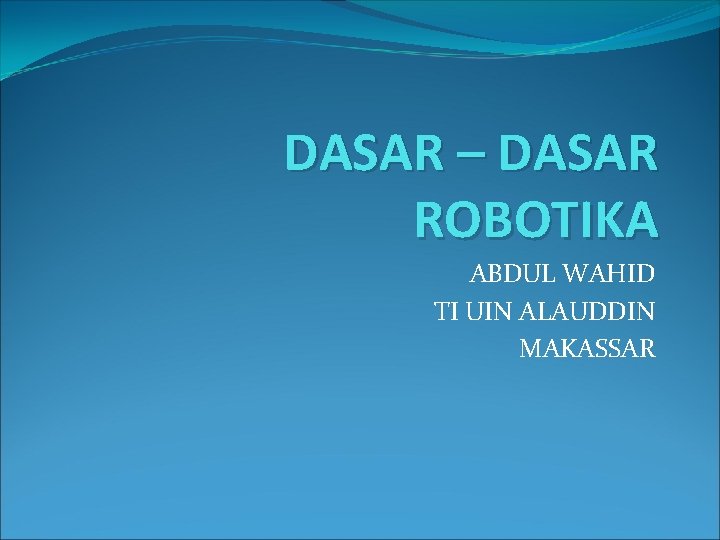 DASAR – DASAR ROBOTIKA

ABDUL WAHID
TI UIN ALAUDDIN
MAKASSAR